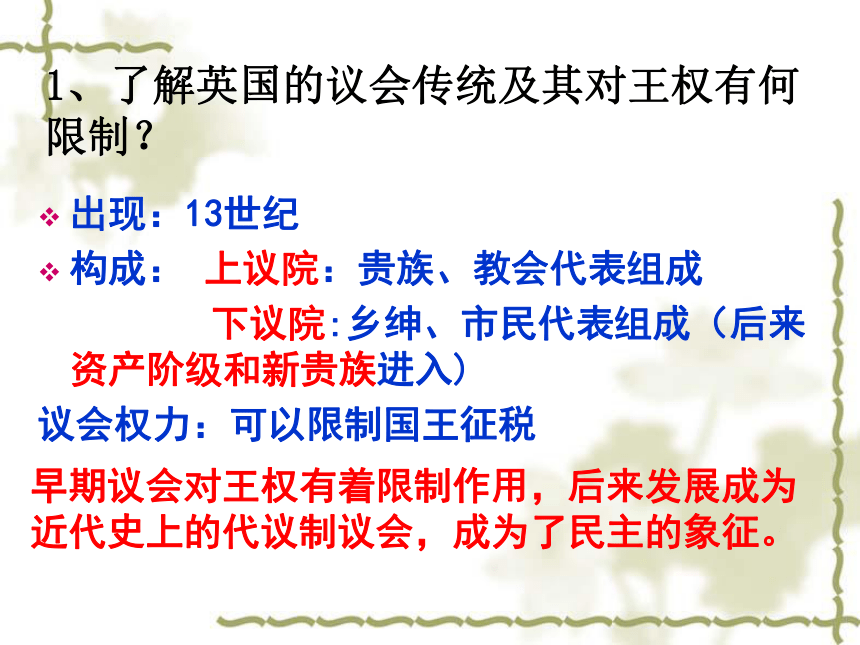 1、了解英国的议会传统及其对王权有何限制？

❖ 出现：13世纪

❖ 构成：　上议院：贵族、教会代表组成

　　　　下议院:乡绅、市民代表组成（后来资产阶级和新贵族进入）

议会权力：可以限制国王征税

早期议会对王权有着限制作用，后来发展成为近代史上的代议制议会，成为了民主的象征。